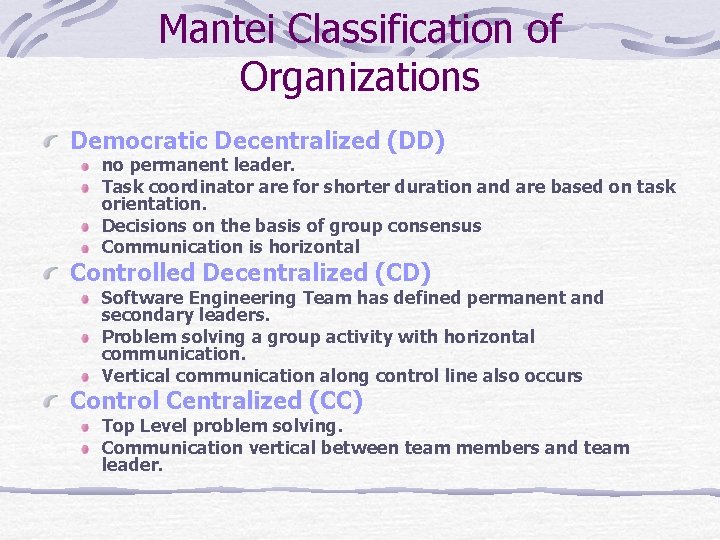 Mantei Classification of Organizations

Democratic Decentralized (DD)

no permanent leader.

Task coordinator are for shorter duration and are based on task orientation.

Decisions on the basis of group consensus

Communication is horizontal

Controlled Decentralized (CD)

Software Engineering Team has defined permanent and secondary leaders.

Problem solving a group activity with horizontal communication.

Vertical communication along control line also occurs

Control Centralized (CC)

Top Level problem solving.

Communication vertical between team members and team leader.